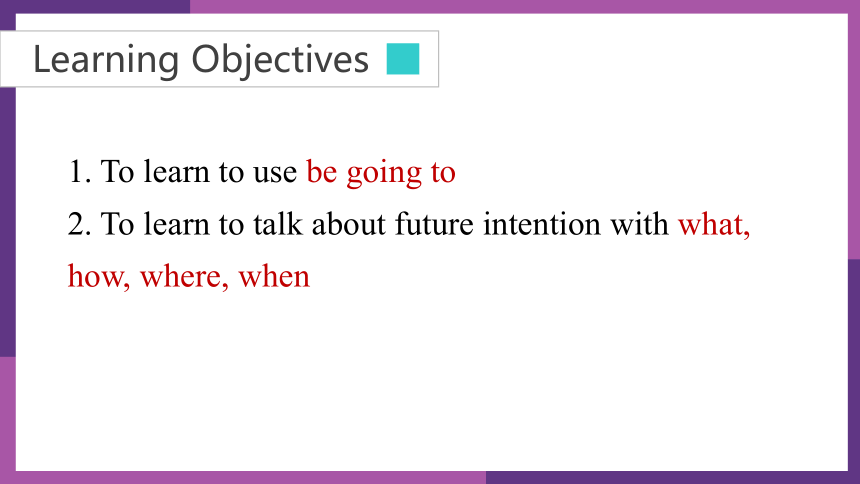 Learning Objectives

1. To learn to use be going to

2. To learn to talk about future intention with what, how, where, when